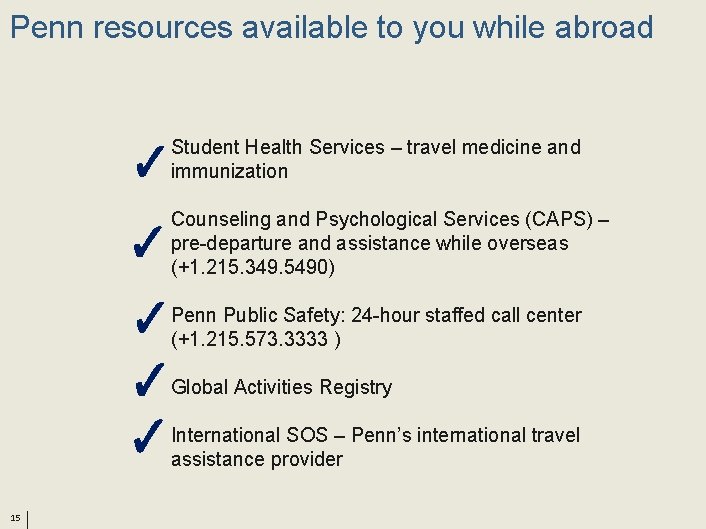 Penn resources available to you while abroad

✓ Student Health Services – travel medicine and immunization

✓ Counseling and Psychological Services (CAPS) – pre-departure and assistance while overseas (+1.215.349.5490)

✓ Penn Public Safety: 24-hour staffed call center (+1.215.573.3333 )

✓ Global Activities Registry

✓ International SOS – Penn's international travel assistance provider

15